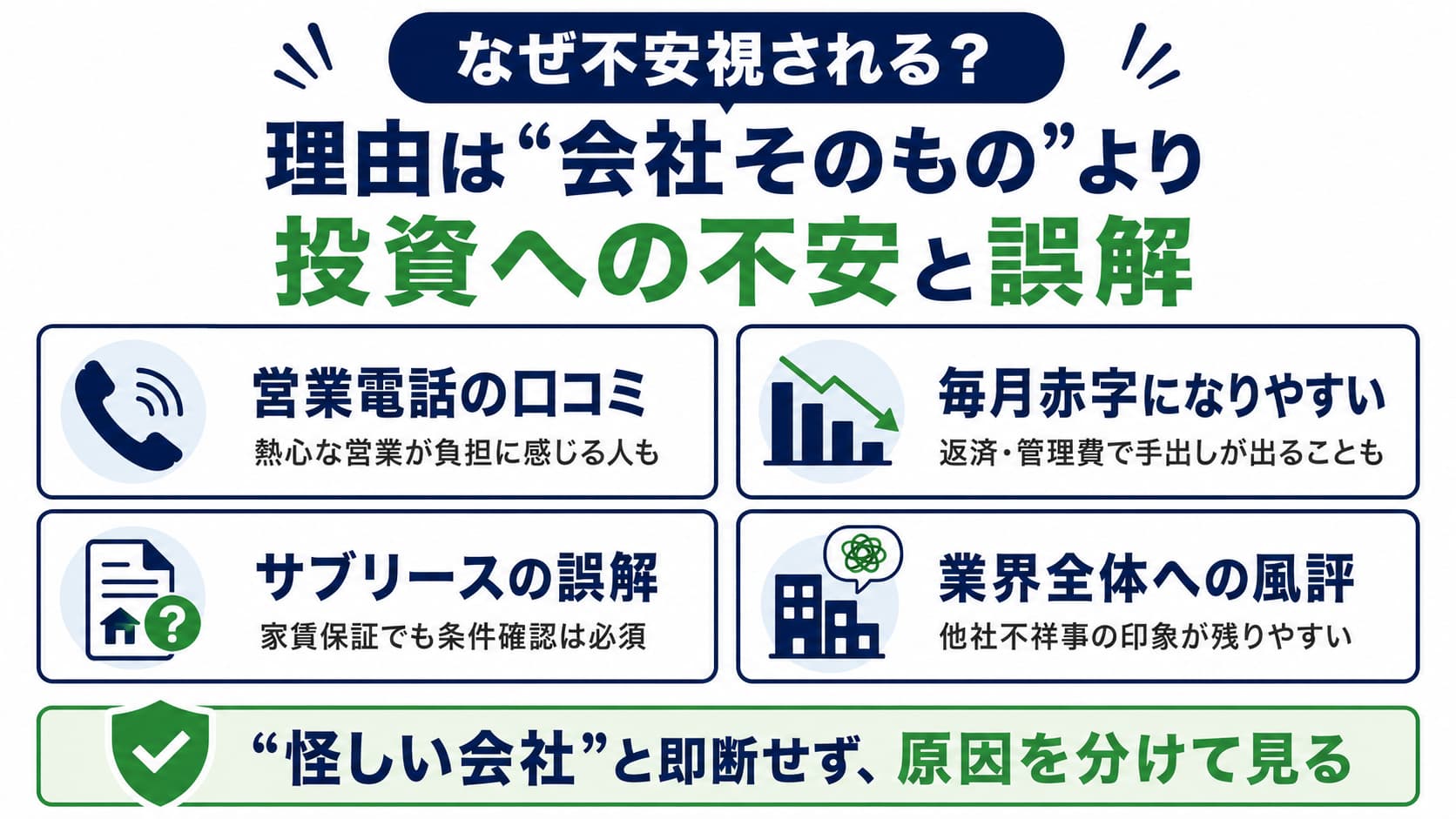 なぜ不安視される?

理由は“会社そのもの”より
投資への不安と誤解

営業電話の口コミ
熱心な営業が負担に感じる人も

毎月赤字になりやすい
返済・管理費で手出しが出ることも

サブリースの誤解
家賃保証でも条件確認は必須

業界全体への風評
他社不祥事の印象が残りやすい

“怪しい会社”と即断せず、原因を分けて見る